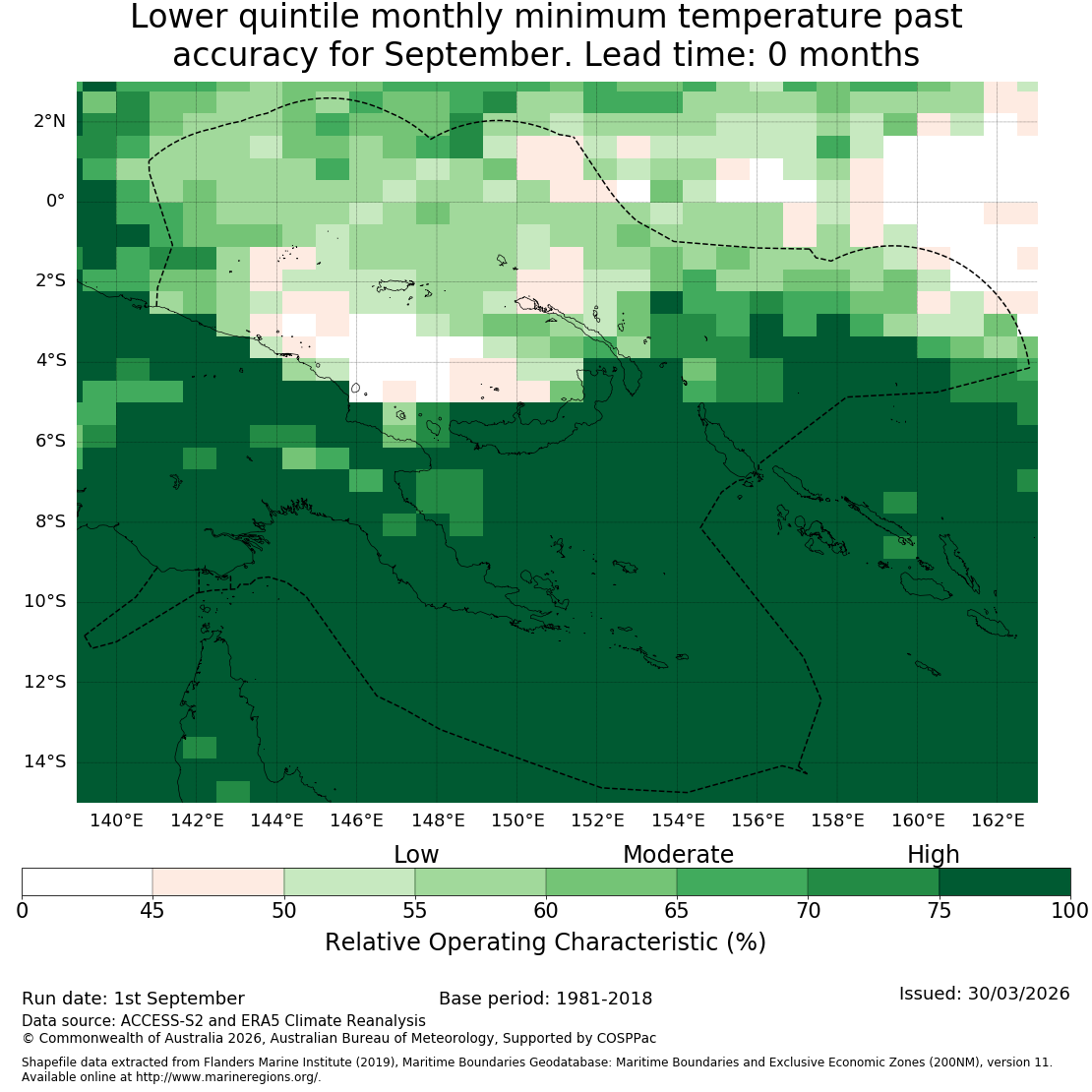 Lower quintile monthly minimum temperature past accuracy for September. Lead time: 0 months

2°N
0°
2°S
4°S
6°S
8°S
10°S
12°S
14°S

140°E 142°E 144°E 146°E 148°E 150°E 152°E 154°E 156°E 158°E 160°E 162°E

Low Moderate High

0 45 50 55 60 65 70 75 100

Relative Operating Characteristic (%)

Run date: 1st September
Base period: 1981-2018
Issued: 30/03/2026
Data source: ACCESS-S2 and ERA5 Climate Reanalysis
© Commonwealth of Australia 2026, Australian Bureau of Meteorology, Supported by COSPPac

Shapefile data extracted from Flanders Marine Institute (2019), Maritime Boundaries Geodatabase: Maritime Boundaries and Exclusive Economic Zones (200NM), version 11. Available online at http://www.marineregions.org/.